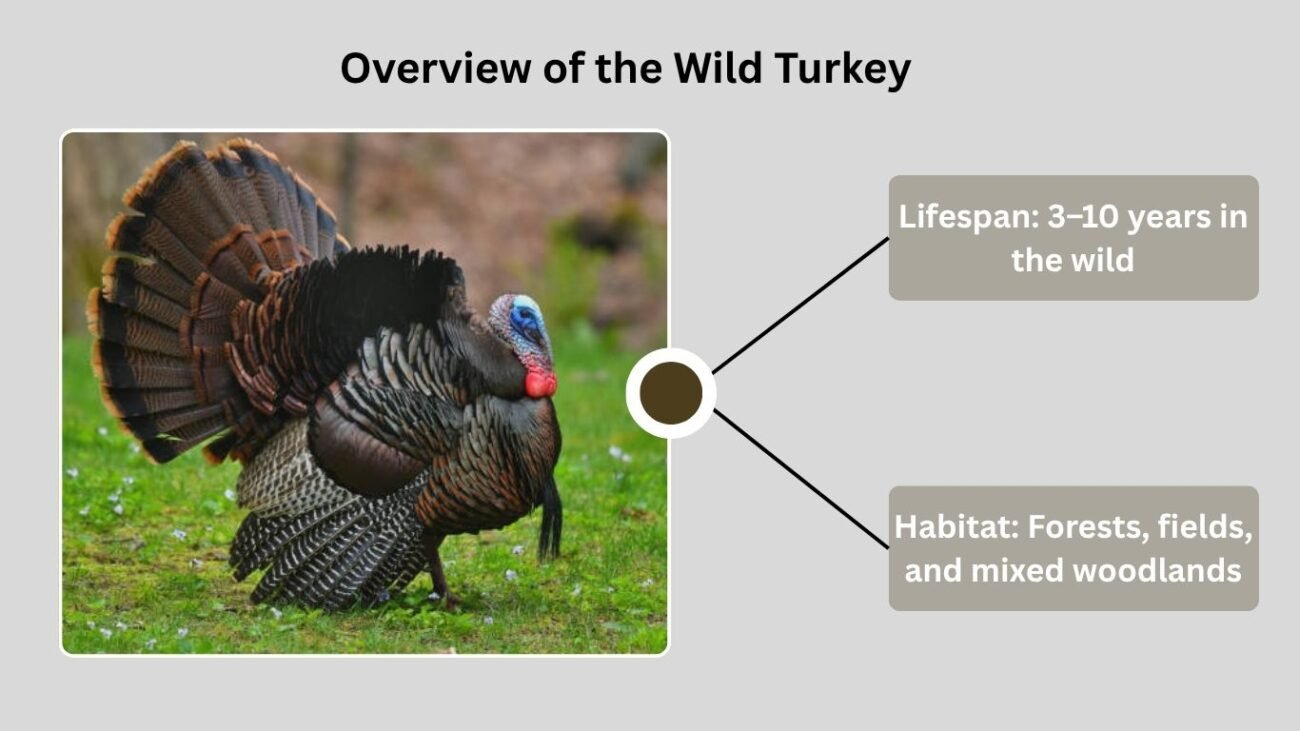 Overview of the Wild Turkey

Lifespan: 3–10 years in the wild

Habitat: Forests, fields, and mixed woodlands